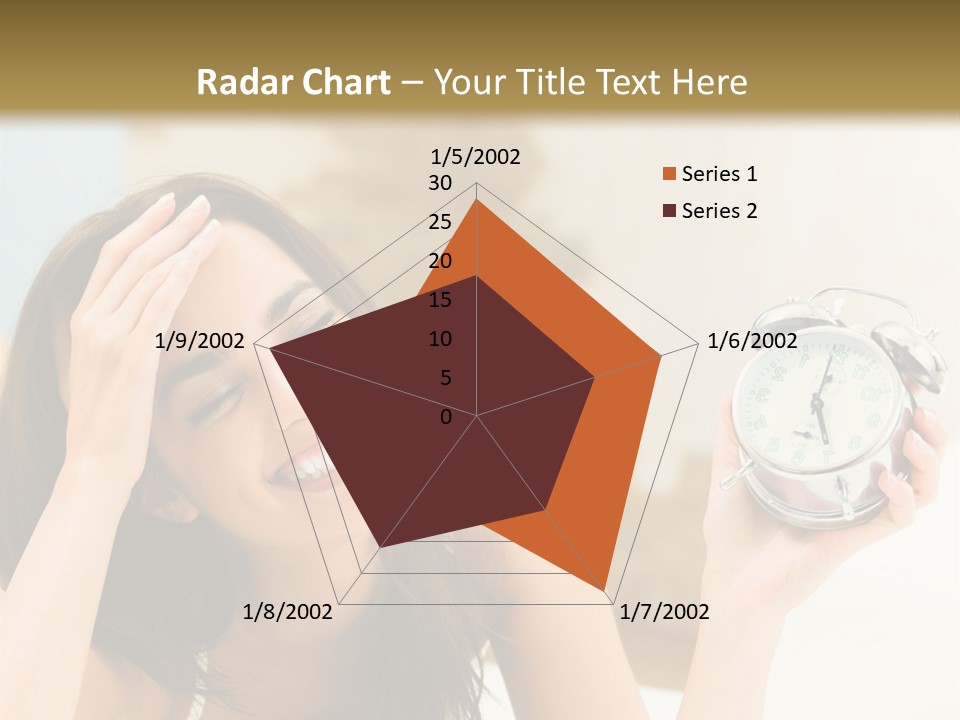 Radar Chart – Your Title Text Here

1/5/2002
30
25
20
15
10
5
0
1/6/2002
1/7/2002
1/8/2002
1/9/2002

Series 1
Series 2